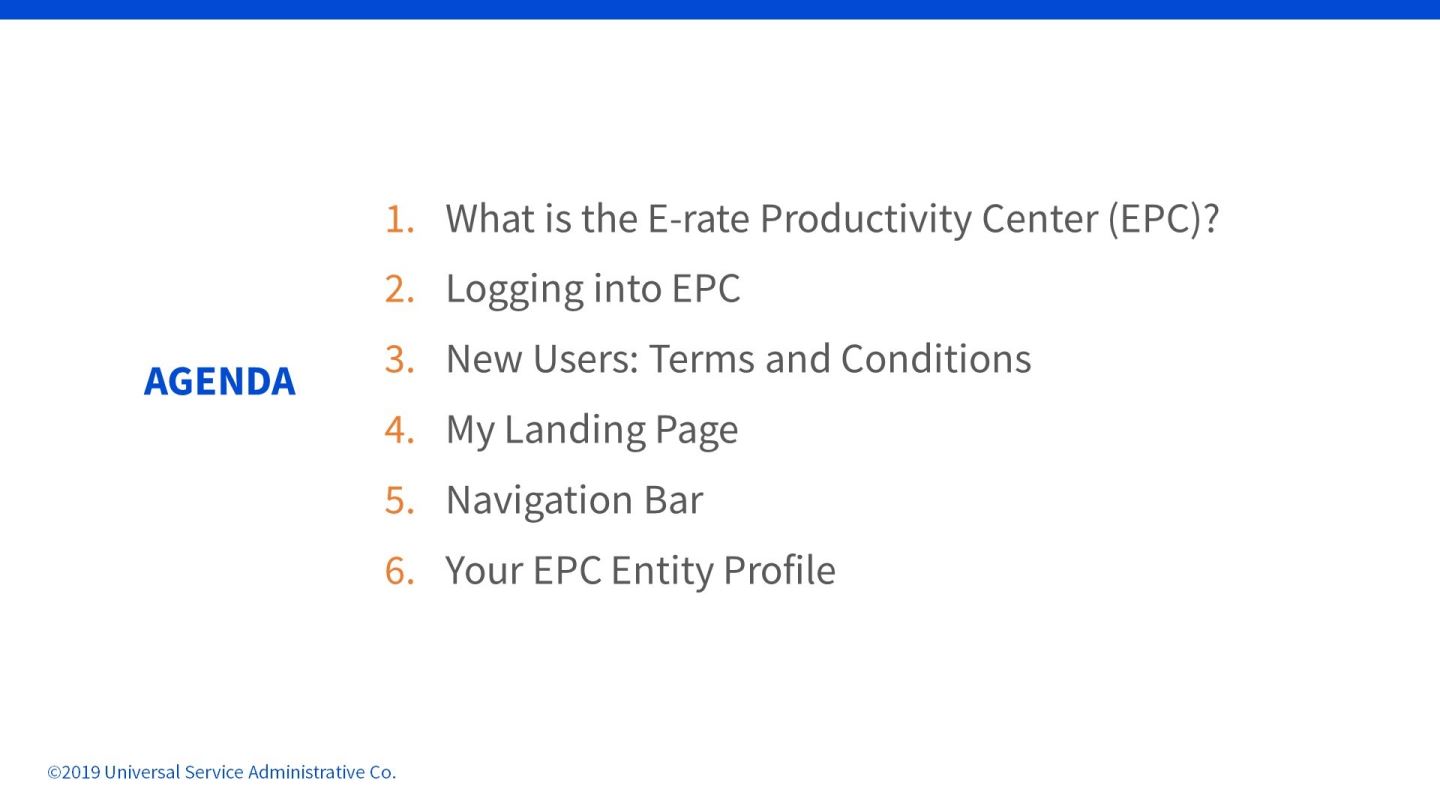 AGENDA

1. What is the E-rate Productivity Center (EPC)?
2. Logging into EPC
3. New Users: Terms and Conditions
4. My Landing Page
5. Navigation Bar
6. Your EPC Entity Profile

©2019 Universal Service Administrative Co.